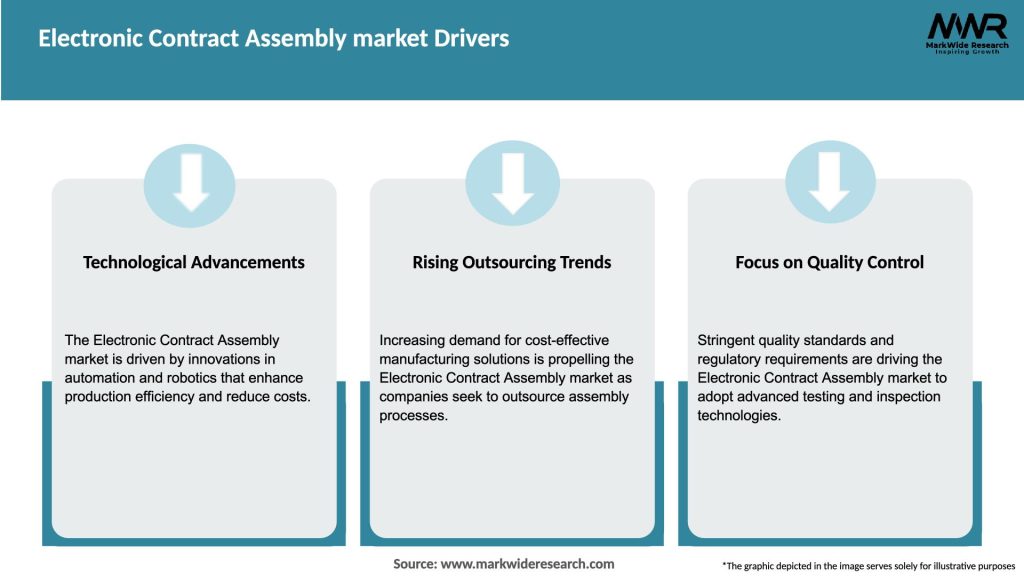 Electronic Contract Assembly market Drivers

MWR
MarkWide Research
Inspiring Growth

Technological Advancements

The Electronic Contract Assembly market is driven by innovations in automation and robotics that enhance production efficiency and reduce costs.

Rising Outsourcing Trends

Increasing demand for cost-effective manufacturing solutions is propelling the Electronic Contract Assembly market as companies seek to outsource assembly processes.

Focus on Quality Control

Stringent quality standards and regulatory requirements are driving the Electronic Contract Assembly market to adopt advanced testing and inspection technologies.

Source: www.markwideresearch.com

*The graphic depicted in the image serves solely for illustrative purposes